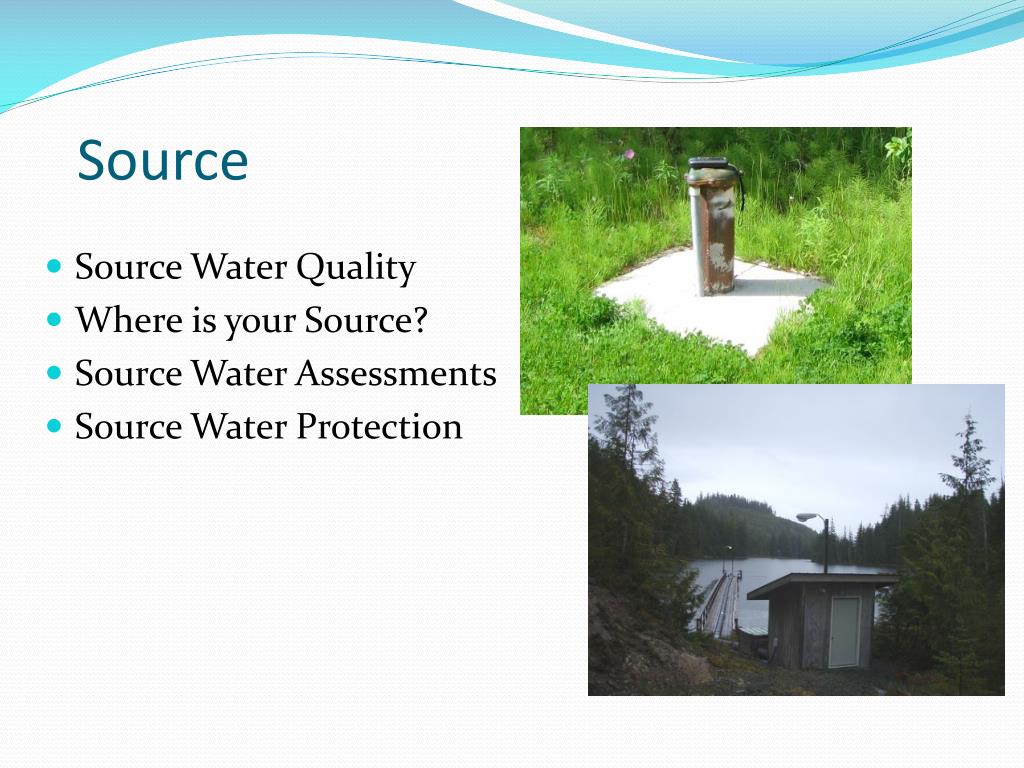 Source

- Source Water Quality
- Where is your Source?
- Source Water Assessments
- Source Water Protection